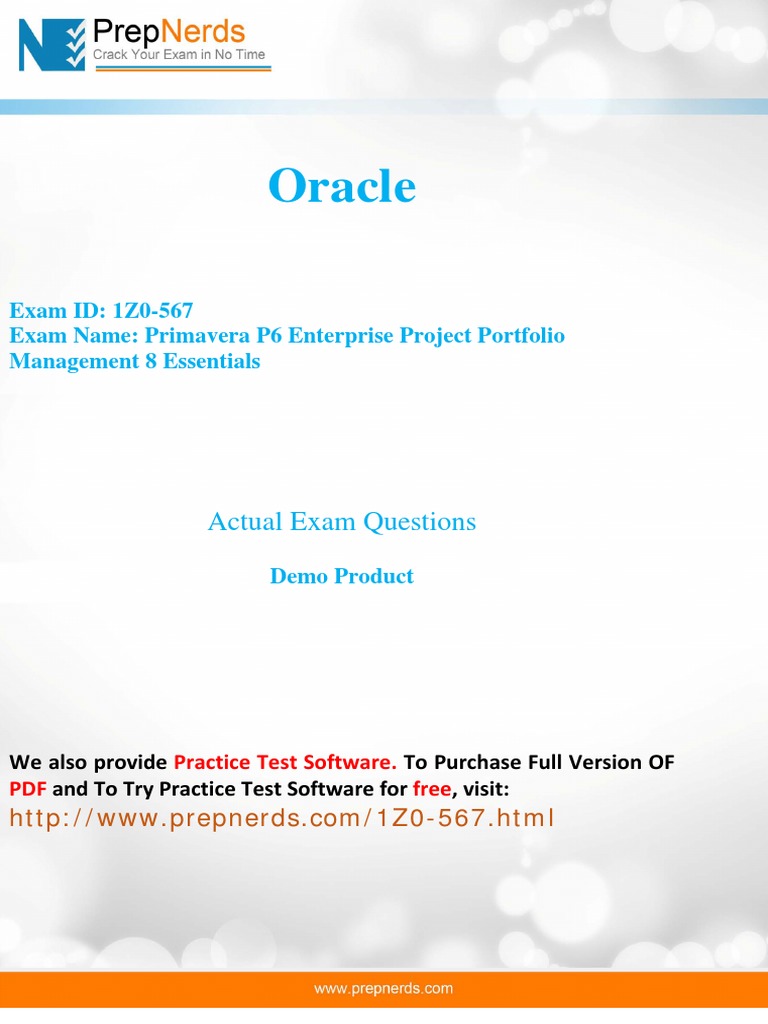 PrepNerds
Crack Your Exam in No Time

Oracle

Exam ID: 1Z0-567
Exam Name: Primavera P6 Enterprise Project Portfolio Management 8 Essentials

Actual Exam Questions

Demo Product

We also provide Practice Test Software. To Purchase Full Version OF PDF and To Try Practice Test Software for free, visit:
http://www.prepnerds.com/1Z0-567.html

www.prepnerds.com